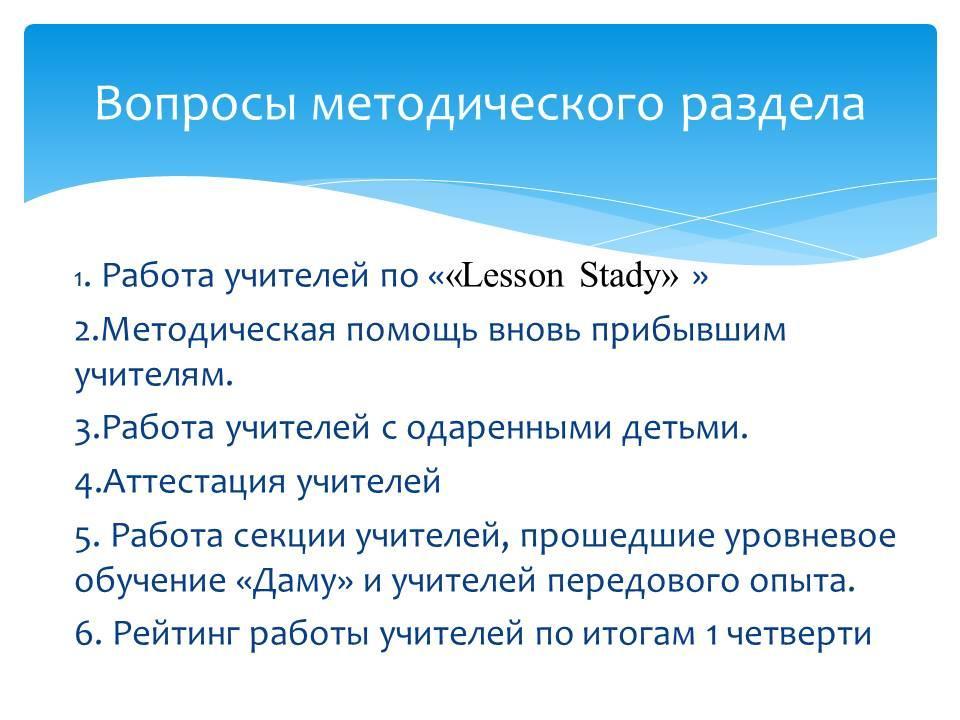 Вопросы методического раздела

1. Работа учителей по ««Lesson Stady» »

2.Методическая помощь вновь прибывшим учителям.

3.Работа учителей с одаренными детьми.

4.Аттестация учителей

5. Работа секции учителей, прошедшие уровневое обучение «Даму» и учителей передового опыта.

6. Рейтинг работы учителей по итогам 1 четверти